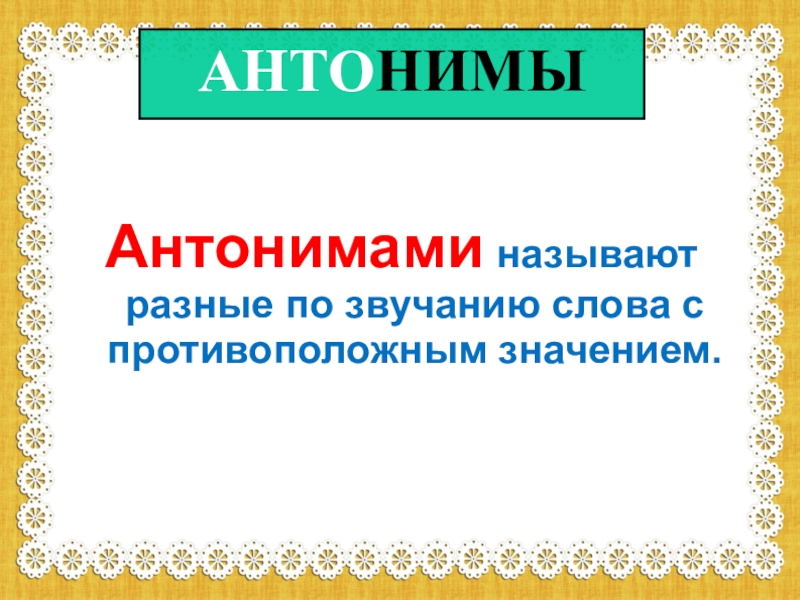 АНТОНИМЫ

Антонимами называют разные по звучанию слова с противоположным значением.